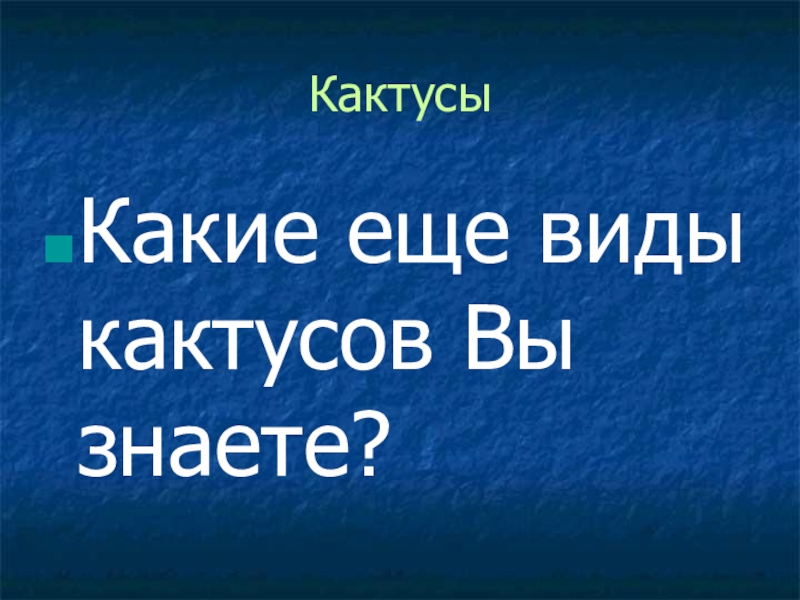 Кактусы

Какие еще виды кактусов Вы знаете?